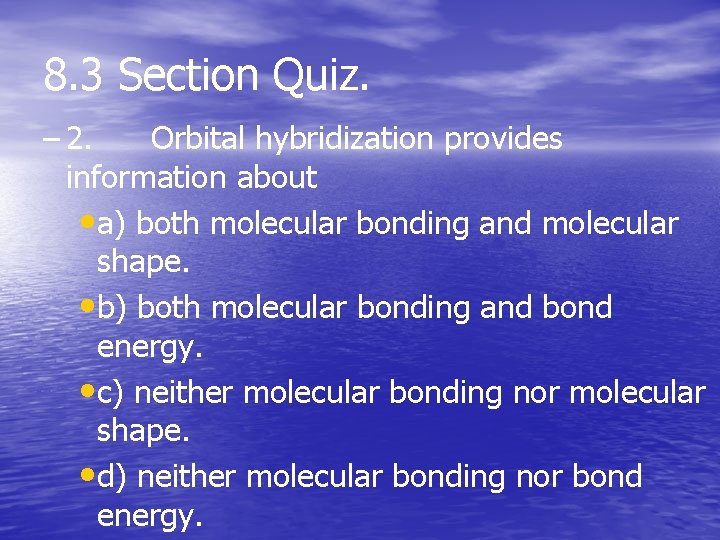 8.3 Section Quiz.

– 2. Orbital hybridization provides information about

• a) both molecular bonding and molecular shape.

• b) both molecular bonding and bond energy.

• c) neither molecular bonding nor molecular shape.

• d) neither molecular bonding nor bond energy.